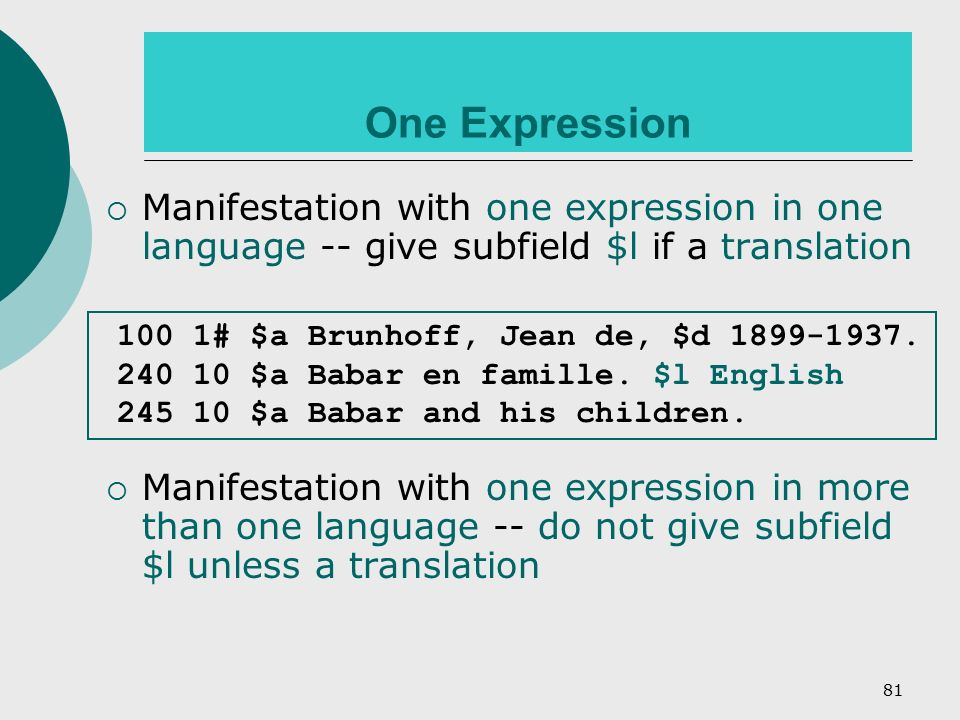 One Expression

○ Manifestation with one expression in one language -- give subfield \$l if a translation

100 1# \$a Brunhoff, Jean de, \$d 1899-1937.
240 10 \$a Babar en famille. \$l English
245 10 \$a Babar and his children.

○ Manifestation with one expression in more than one language -- do not give subfield \$l unless a translation

81